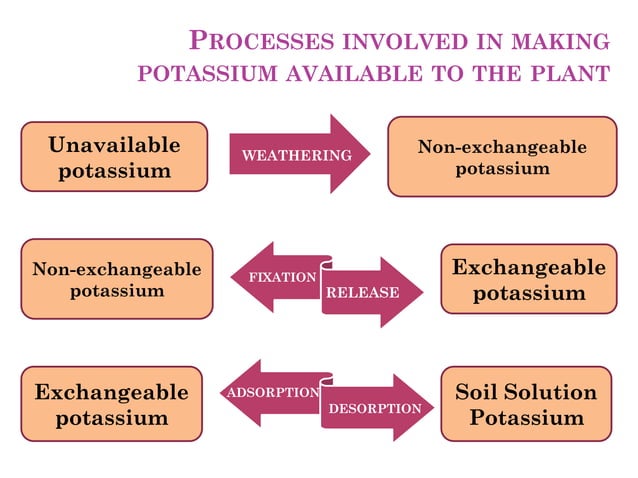 PROCESSES INVOLVED IN MAKING POTASSIUM AVAILABLE TO THE PLANT

Unavailable potassium

WEATHERING

Non-exchangeable potassium

Non-exchangeable potassium

FIXATION

RELEASE

Exchangeable potassium

Exchangeable potassium

ADSORPTION

DESORPTION

Soil Solution Potassium